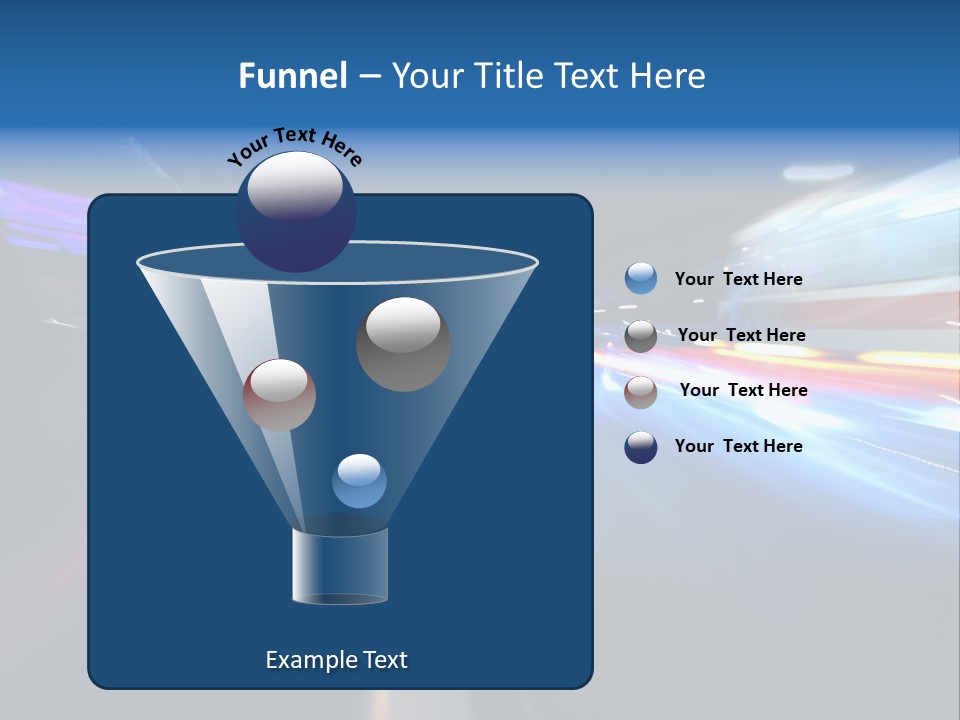 Funnel – Your Title Text Here

Your Text Here

Your Text Here

Your Text Here

Your Text Here

Your Text Here

Example Text